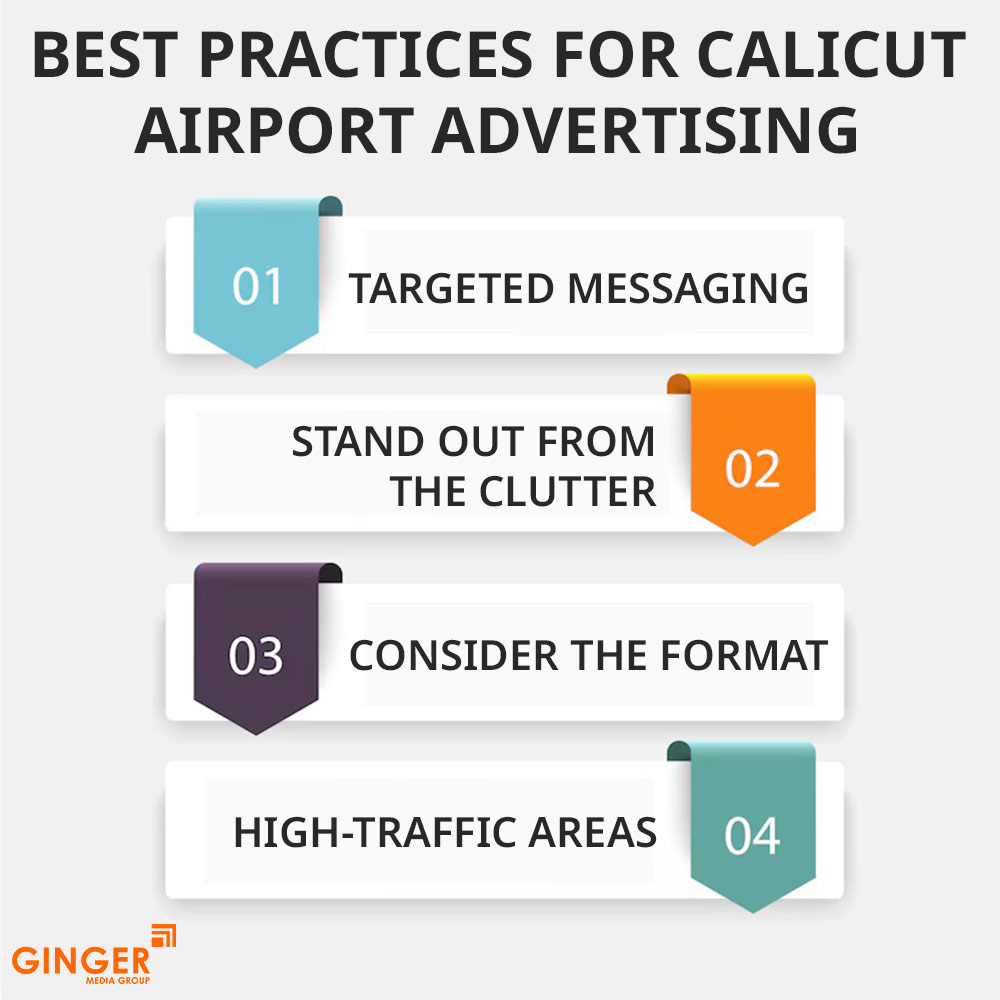 BEST PRACTICES FOR CALICUT AIRPORT ADVERTISING

01 TARGETED MESSAGING

STAND OUT FROM THE CLUTTER 02

03 CONSIDER THE FORMAT

HIGH-TRAFFIC AREAS 04

GINGER MEDIA GROUP